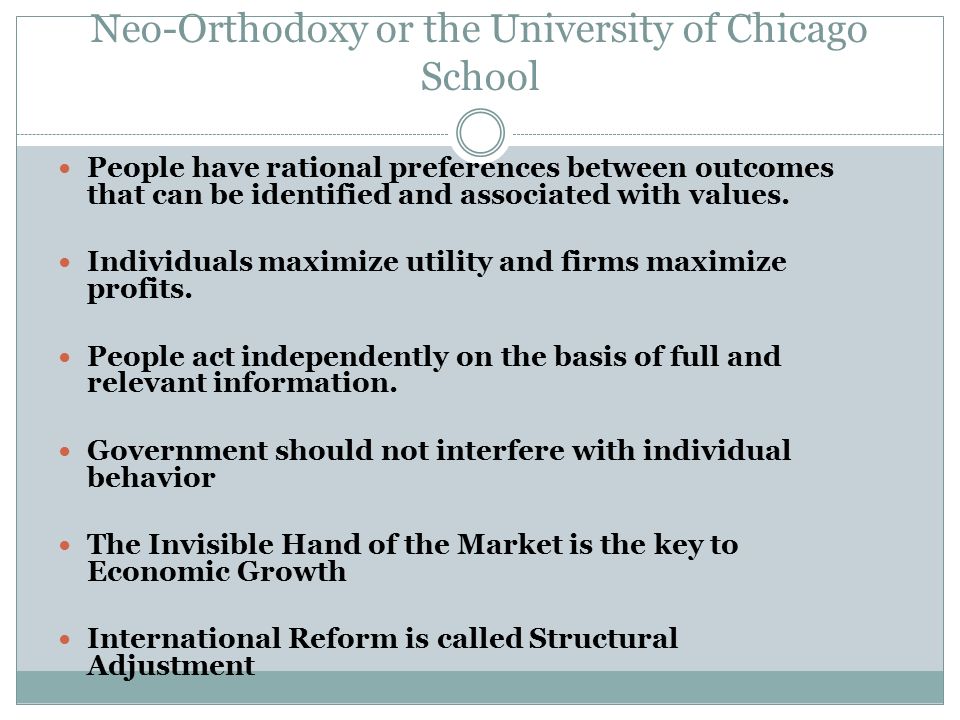 Neo-Orthodoxy or the University of Chicago School

- People have rational preferences between outcomes that can be identified and associated with values.

- Individuals maximize utility and firms maximize profits.

- People act independently on the basis of full and relevant information.

- Government should not interfere with individual behavior

- The Invisible Hand of the Market is the key to Economic Growth

- International Reform is called Structural Adjustment